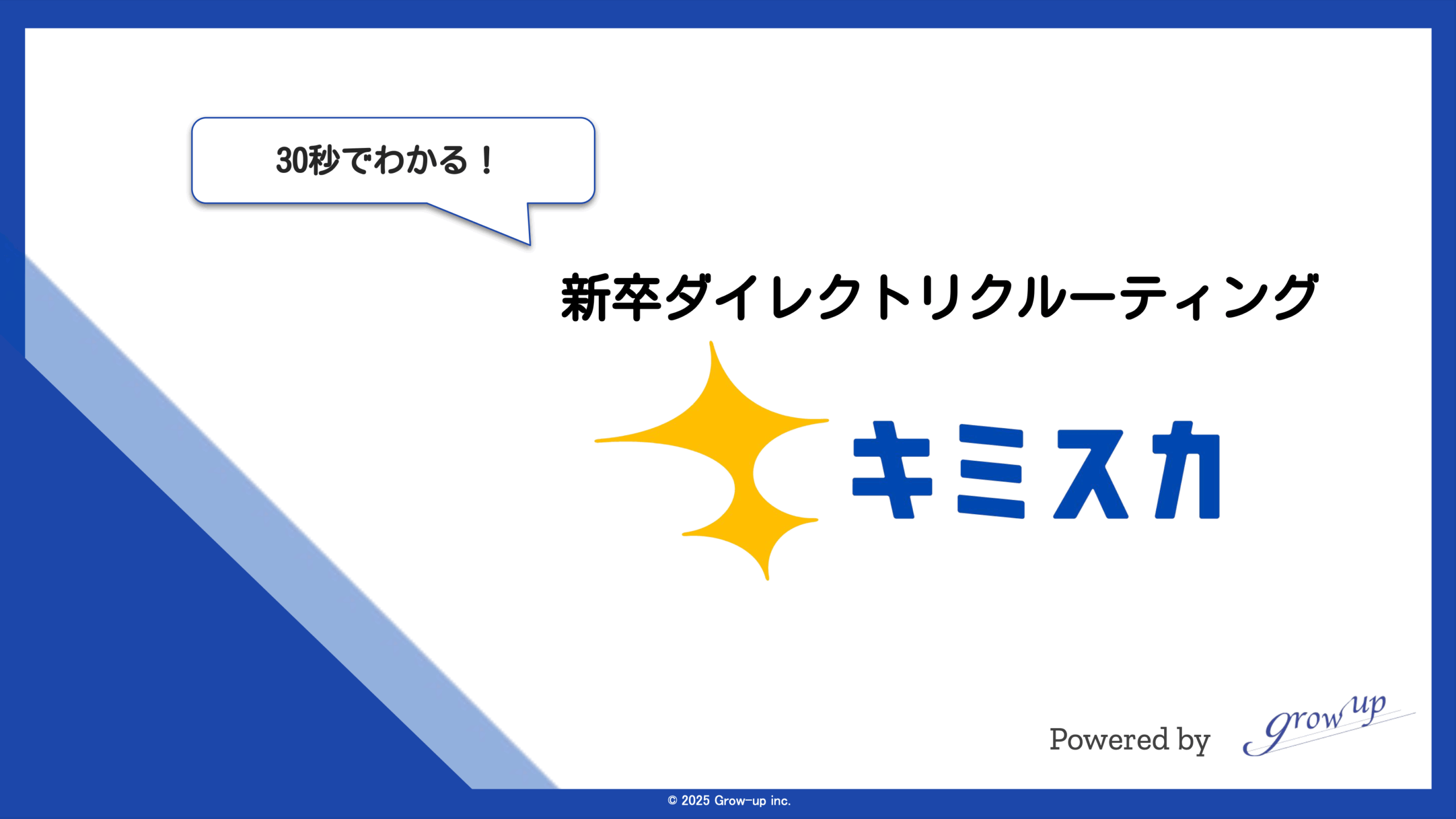 30秒でわかる！

新卒ダイレクトリクルーティング

キミスカ

Powered by grow up

© 2025 Grow-up inc.